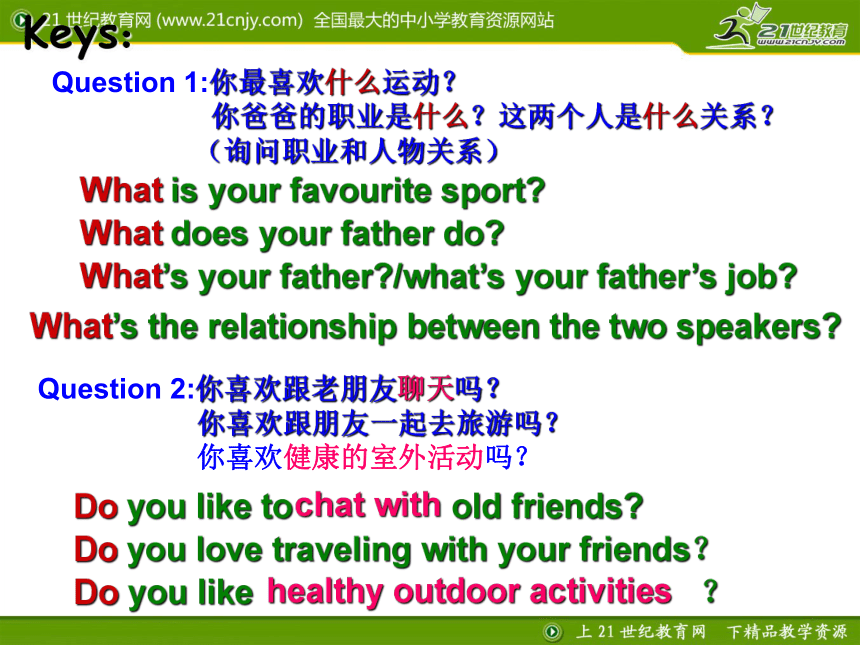 21 世纪教育网 (www.21cnjy.com) 全国最大的中小学教育资源网站

21世纪教育 www.21cnjy.com

Keys:

Question 1:你最喜欢什么运动？
你爸爸的职业是什么？这两个人是什么关系？
（询问职业和人物关系）

What is your favourite sport?
What does your father do?
What's your father?/what's your father's job?
What's the relationship between the two speakers?

Question 2:你喜欢跟老朋友聊天吗？
你喜欢跟朋友一起去旅游吗？
你喜欢健康的室外活动吗？

Do you like to chat with old friends?
Do you love traveling with your friends？
Do you like healthy outdoor activities ？

上 21 世纪教育网 下精品教学资源